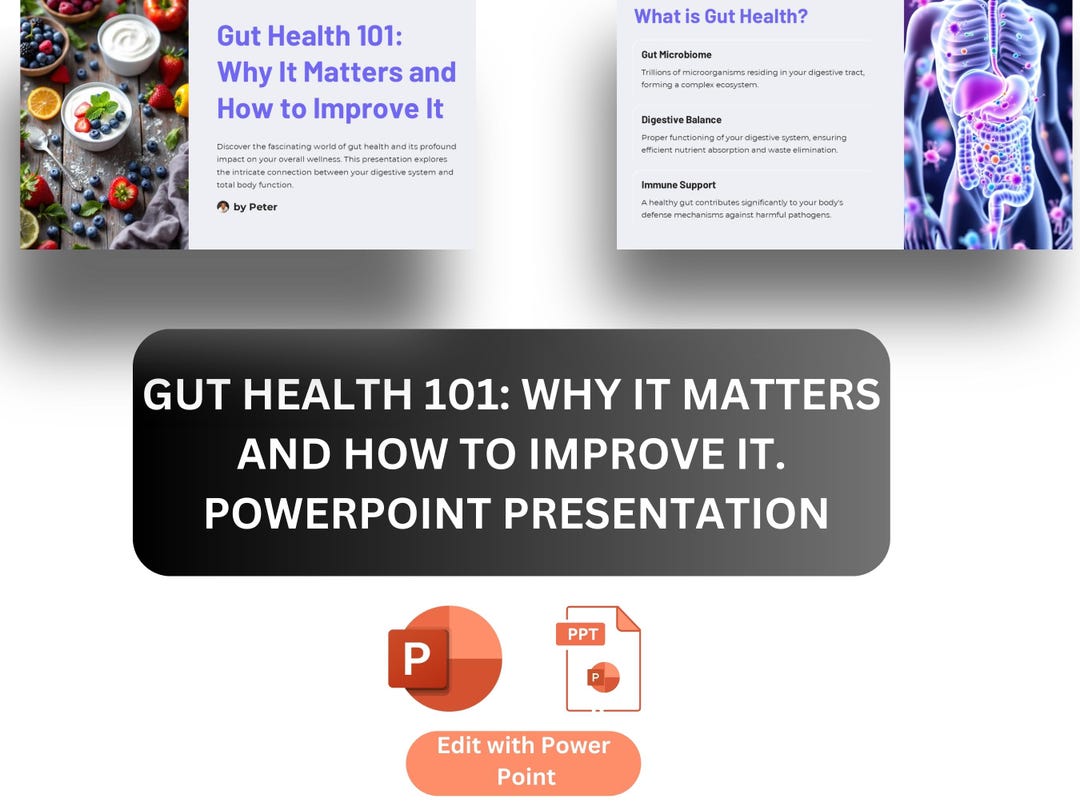 Gut Health 101: Why It Matters and How to Improve It

Discover the fascinating world of gut health and its profound impact on your overall wellness. This presentation explores the intricate connection between your digestive system and total body function.

by Peter

What is Gut Health?

Gut Microbiome

Trillions of microorganisms residing in your digestive tract, forming a complex ecosystem.

Digestive Balance

Proper functioning of your digestive system, ensuring efficient nutrient absorption and waste elimination.

Immune Support

A healthy gut contributes significantly to your body's defense mechanisms against harmful pathogens.

GUT HEALTH 101: WHY IT MATTERS AND HOW TO IMPROVE IT. POWERPOINT PRESENTATION

P

PPT

P

Edit with Power Point